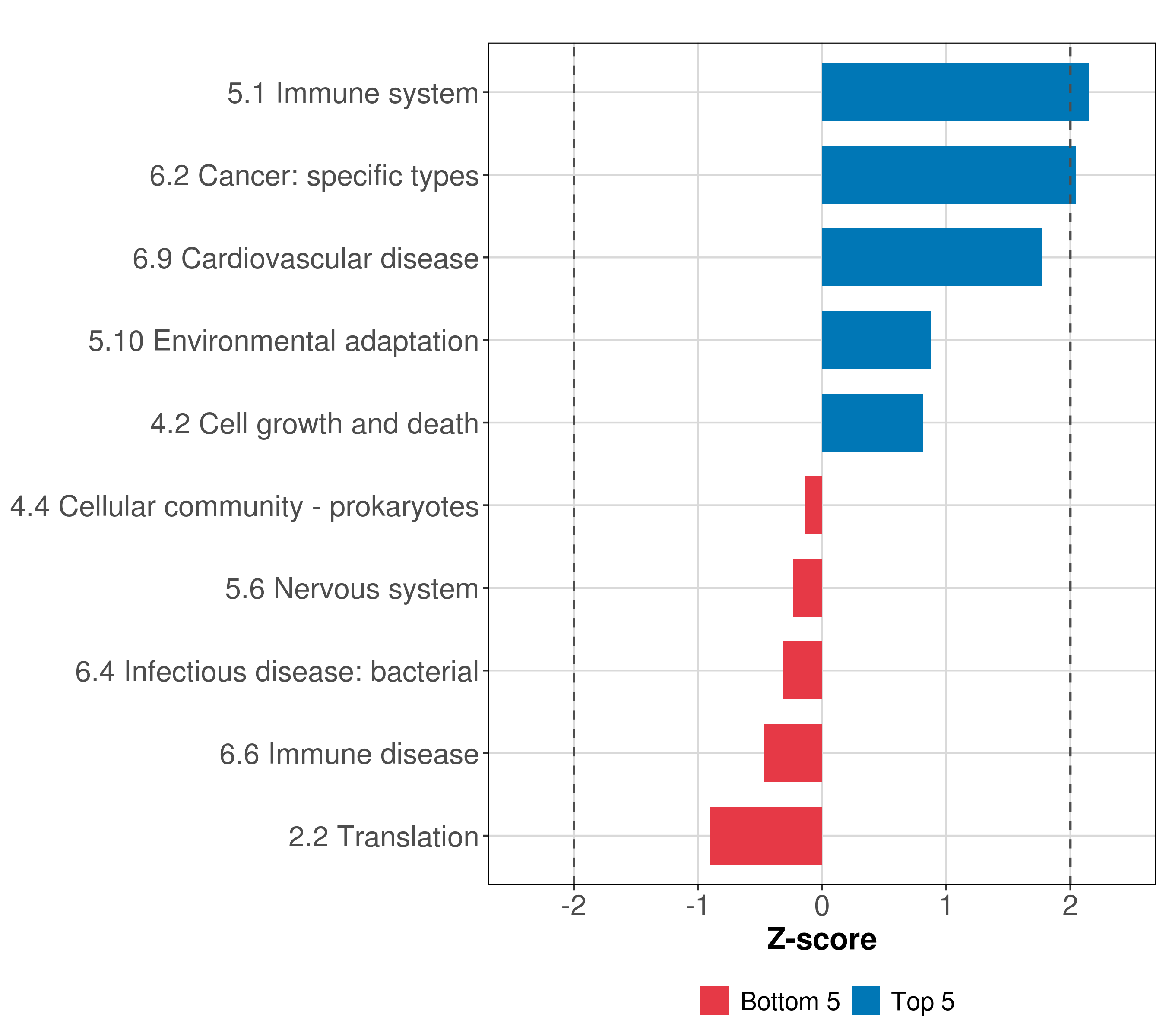 5.1 Immune system
6.2 Cancer: specific types
6.9 Cardiovascular disease
5.10 Environmental adaptation
4.2 Cell growth and death
4.4 Cellular community - prokaryotes
5.6 Nervous system
6.4 Infectious disease: bacterial
6.6 Immune disease
2.2 Translation

-2 -1 0 1 2

Z-score

Bottom 5 Top 5